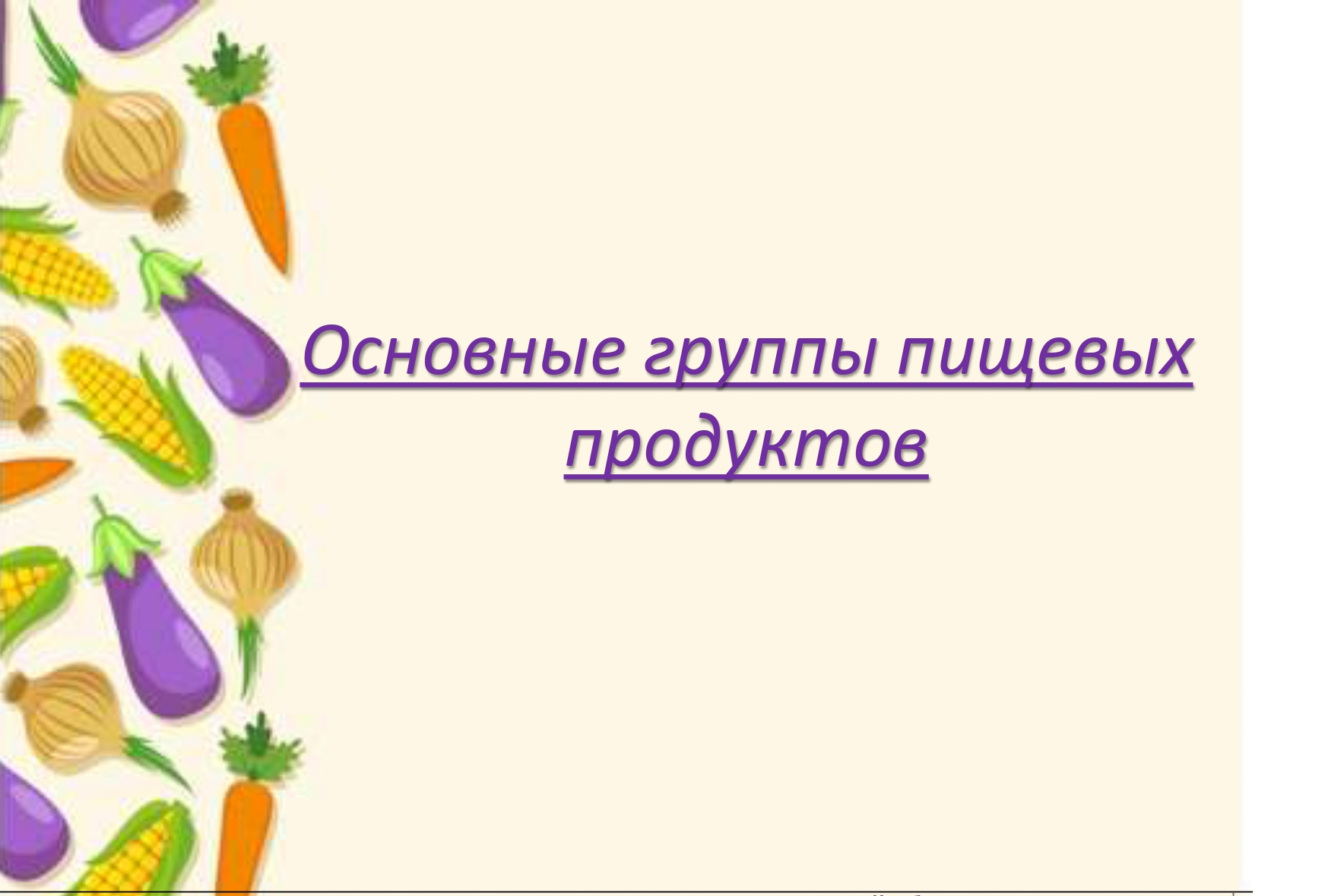 Основные группы пищевых продуктов